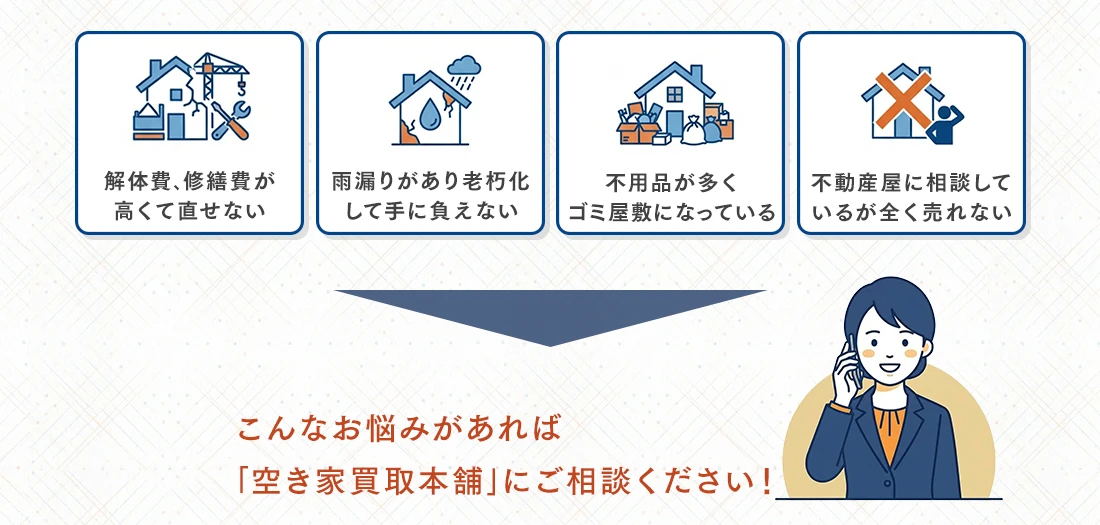 解体費、修繕費が高くて直せない

雨漏りがあり老朽化して手に負えない

不用品が多くゴミ屋敷になっている

不動産屋に相談しているが全く売れない

こんなお悩みがあれば
「空き家買取本舗」にご相談ください！